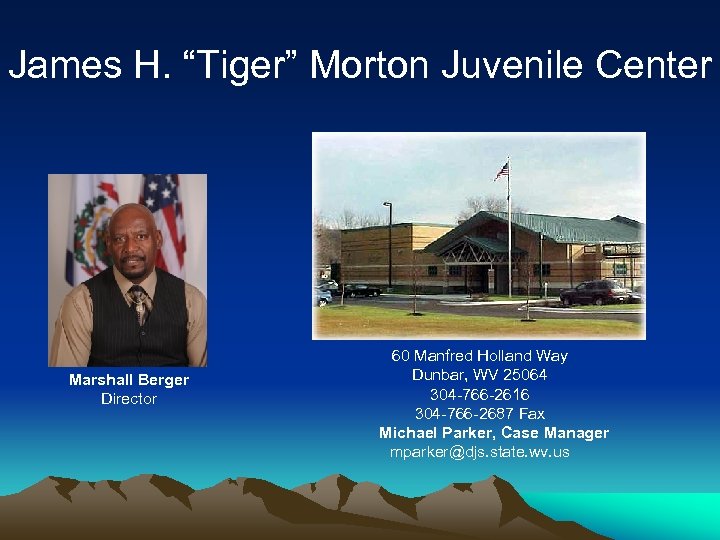 James H. “Tiger” Morton Juvenile Center

Marshall Berger
Director

60 Manfred Holland Way
Dunbar, WV 25064
304-766-2616
304-766-2687 Fax
Michael Parker, Case Manager
mparker@djs.state.wv.us